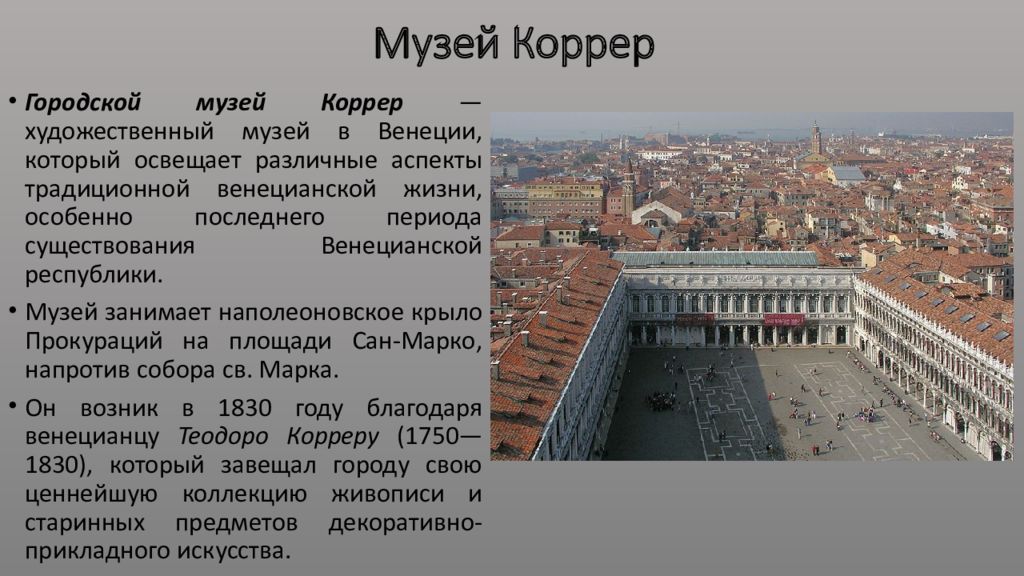 Музей Коррер

• Городской музей Коррер — художественный музей в Венеции, который освещает различные аспекты традиционной венецианской жизни, особенно последнего периода существования Венецианской республики.

• Музей занимает наполеоновское крыло Прокураций на площади Сан-Марко, напротив собора св. Марка.

• Он возник в 1830 году благодаря венецианцу Теодоро Корреру (1750—1830), который завещал городу свою ценнейшую коллекцию живописи и старинных предметов декоративно-прикладного искусства.